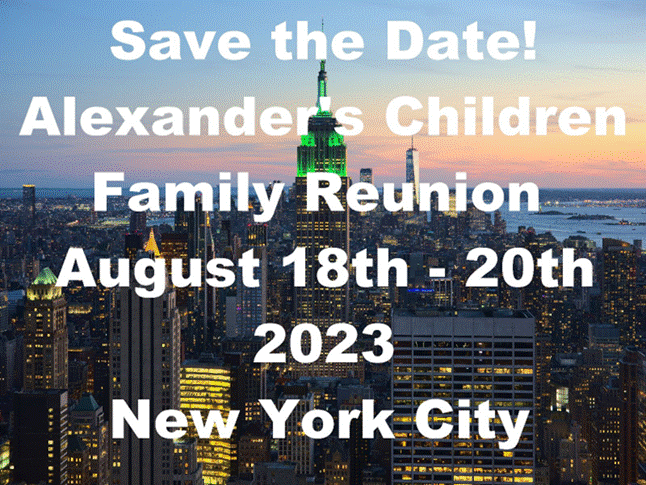 Save the Date!
Alexander's Children
Family Reunion
August 18th - 20th
2023
New York City